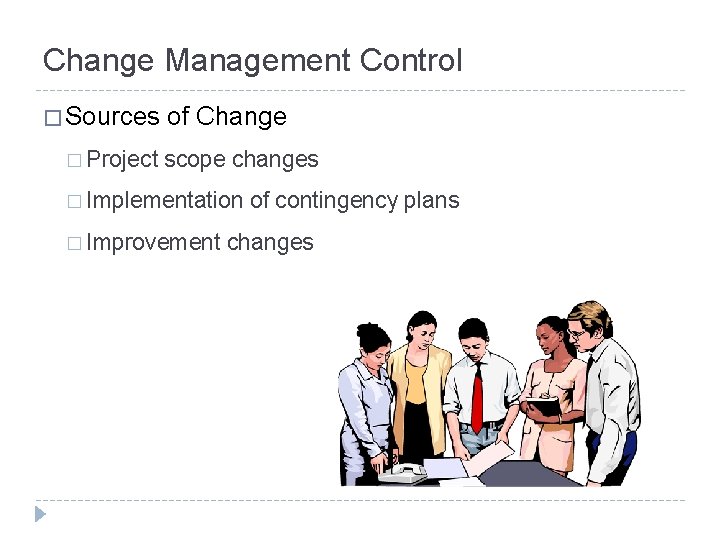 Change Management Control

□ Sources of Change

□ Project scope changes

□ Implementation of contingency plans

□ Improvement changes